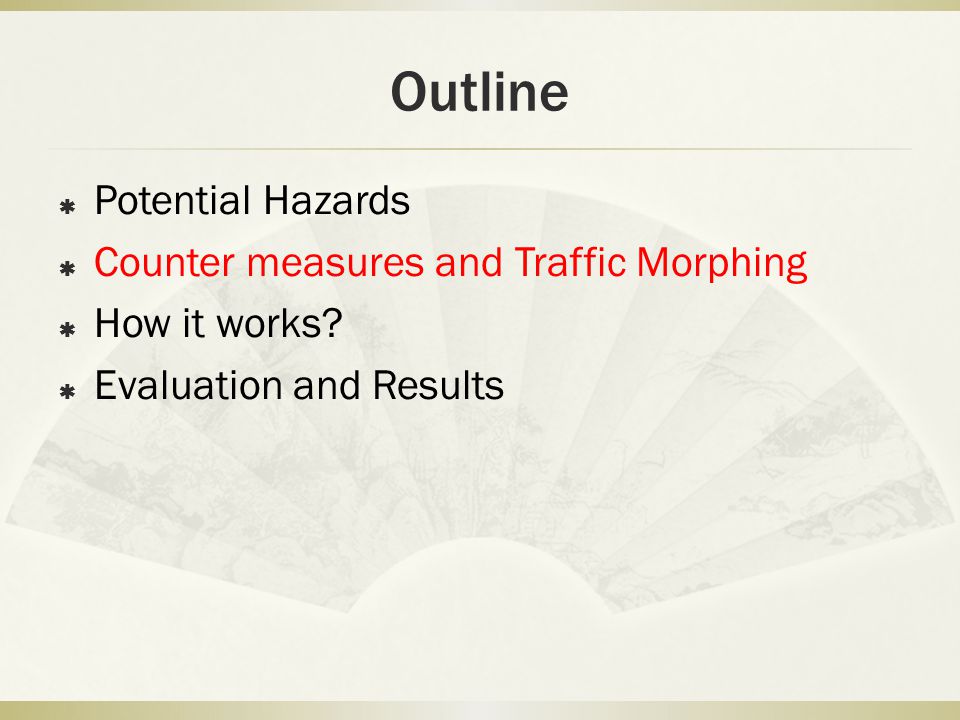 Outline

* Potential Hazards
* Counter measures and Traffic Morphing
* How it works?
* Evaluation and Results